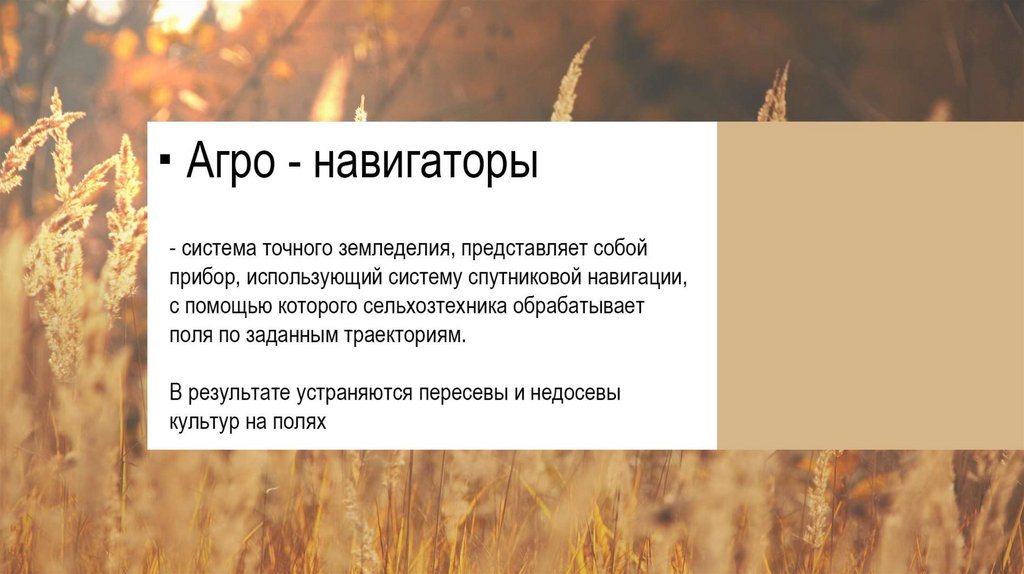 ▪ Агро - навигаторы

- система точного земледелия, представляет собой прибор, использующий систему спутниковой навигации, с помощью которого сельхозтехника обрабатывает поля по заданным траекториям.

В результате устраняются пересевы и недосевы культур на полях